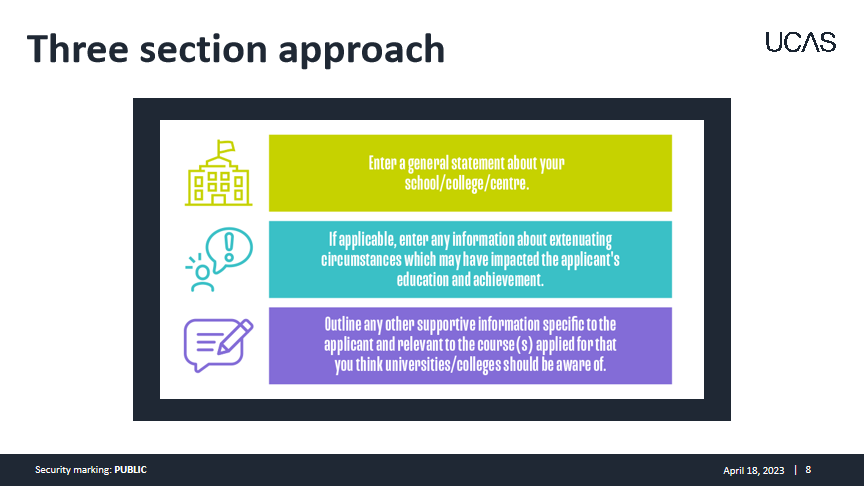 Three section approach

UCAS

Enter a general statement about your school/college/centre.

If applicable, enter any information about extenuating circumstances which may have impacted the applicant's education and achievement.

Outline any other supportive information specific to the applicant and relevant to the course(s) applied for that you think universities/colleges should be aware of.

Security marking: PUBLIC

April 18, 2023 | 8